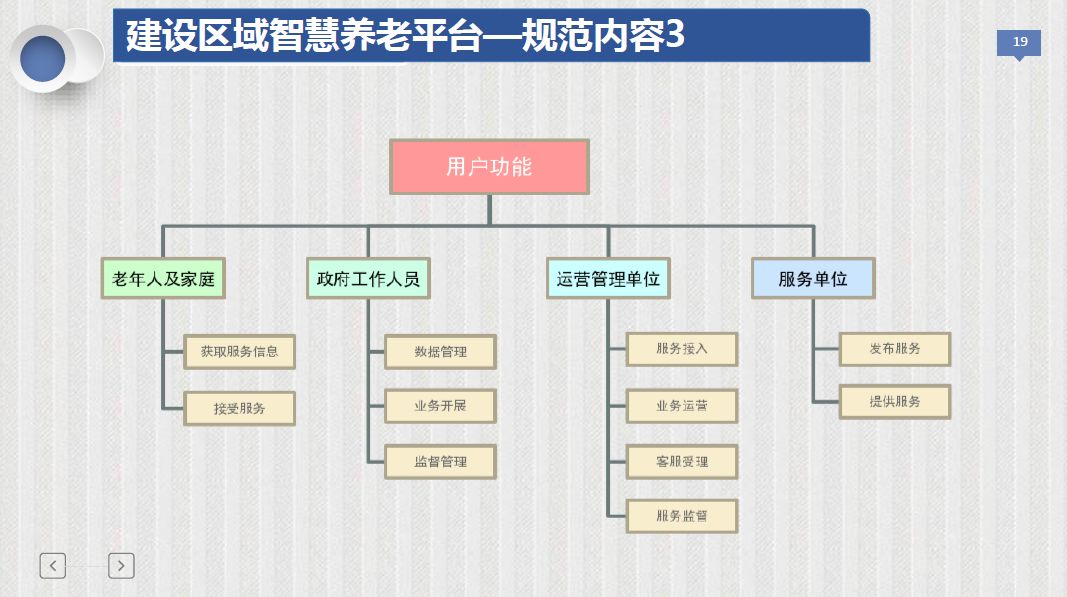 建设区域智慧养老平台—规范内容3

19

用户功能

老年人及家庭

获取服务信息

接受服务

政府工作人员

数据管理

业务开展

监督管理

运营管理单位

服务接入

业务运营

客服受理

服务监督

服务单位

发布服务

提供服务